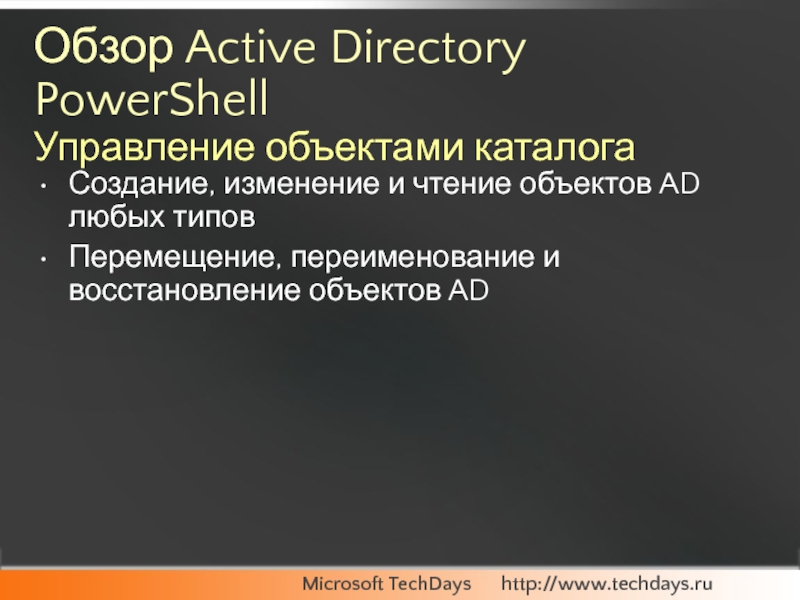 Обзор Active Directory PowerShell
Управление объектами каталога

• Создание, изменение и чтение объектов AD любых типов
• Перемещение, переименование и восстановление объектов AD

Microsoft TechDays http://www.techdays.ru